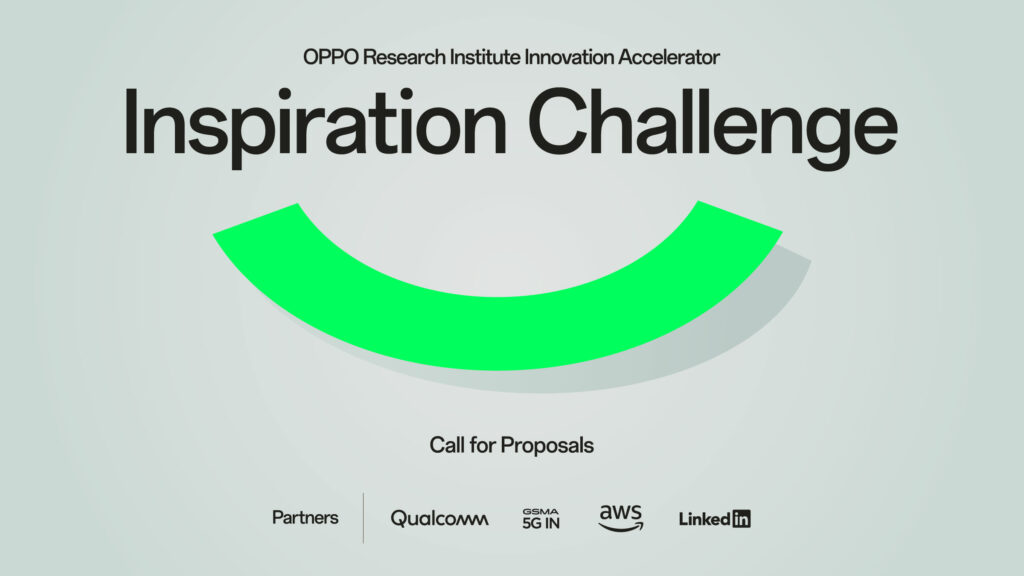 OPPO Research Institute Innovation Accelerator

Inspiration Challenge

Call for Proposals

Partners

Qualcomm

GSMA
5G IN

aws

LinkedIn